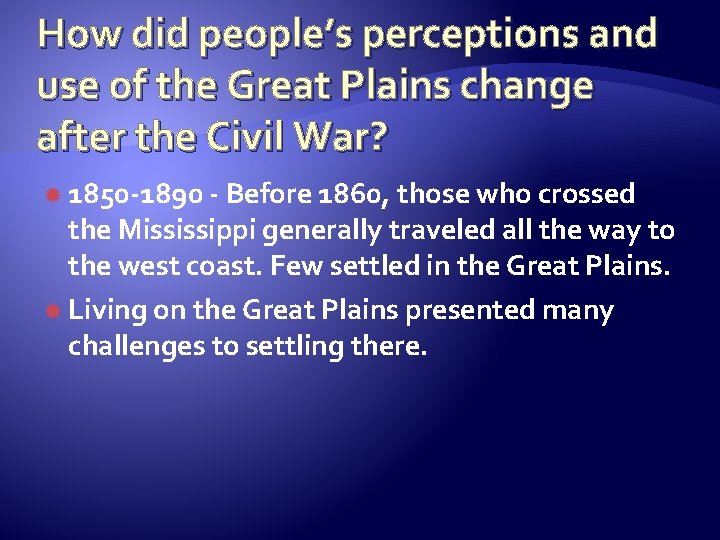 How did people's perceptions and use of the Great Plains change after the Civil War?

1850-1890 - Before 1860, those who crossed the Mississippi generally traveled all the way to the west coast. Few settled in the Great Plains.

Living on the Great Plains presented many challenges to settling there.